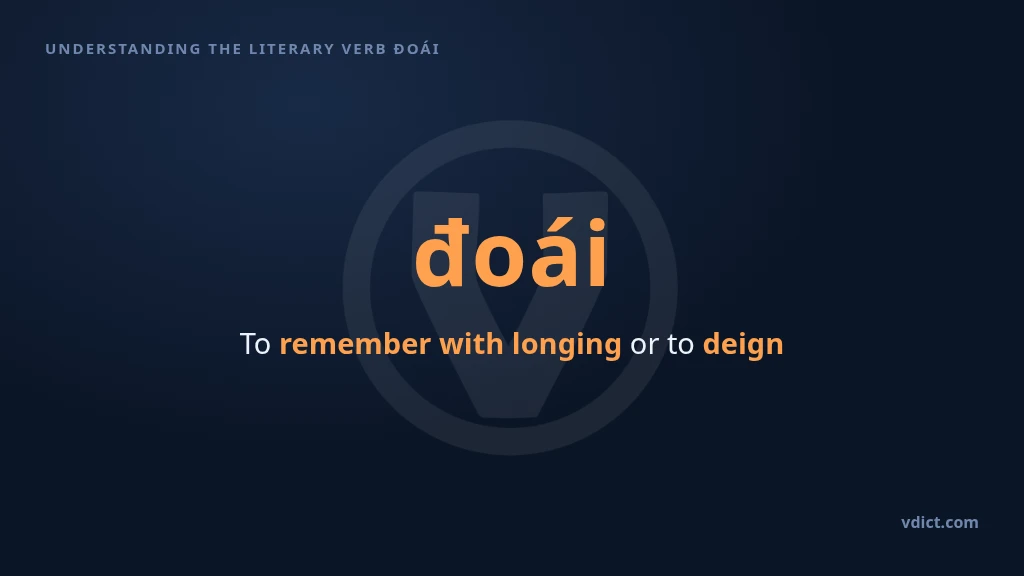 UNDERSTANDING THE LITERARY VERB ĐOÁI

đoái

To remember with longing or to deign

vdict.com